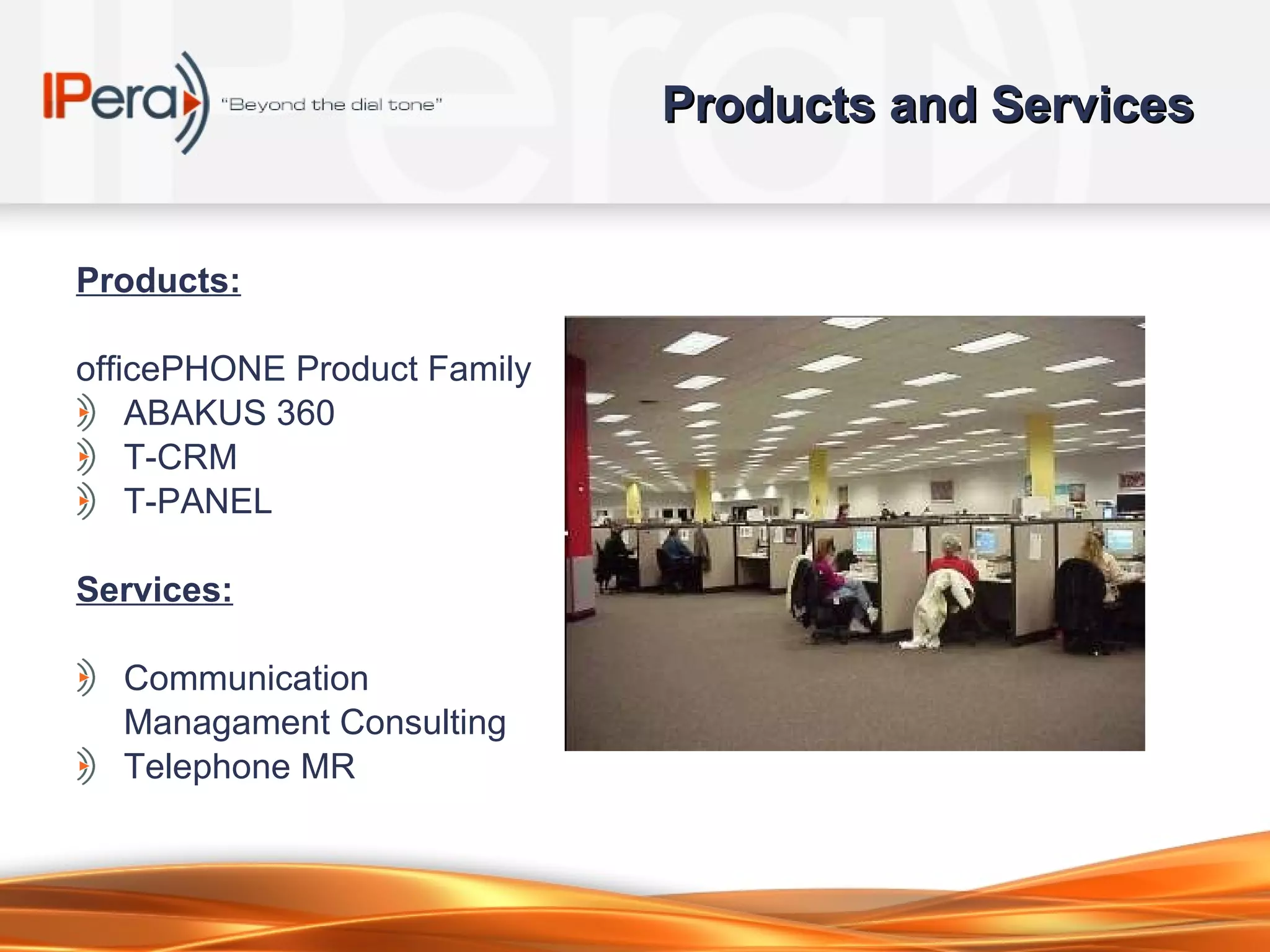 IPera

"Beyond the dial tone"

Products and Services

Products:

officePHONE Product Family
ABAKUS 360
T-CRM
T-PANEL

Services:

Communication Managament Consulting
Telephone MR